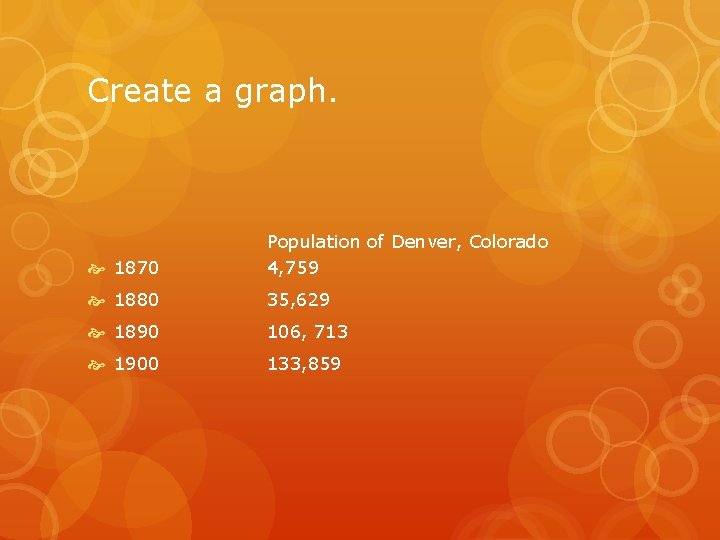 Create a graph.

| | Population of Denver, Colorado |
|---|---|
| 1870 | 4,759 |
| 1880 | 35,629 |
| 1890 | 106, 713 |
| 1900 | 133,859 |